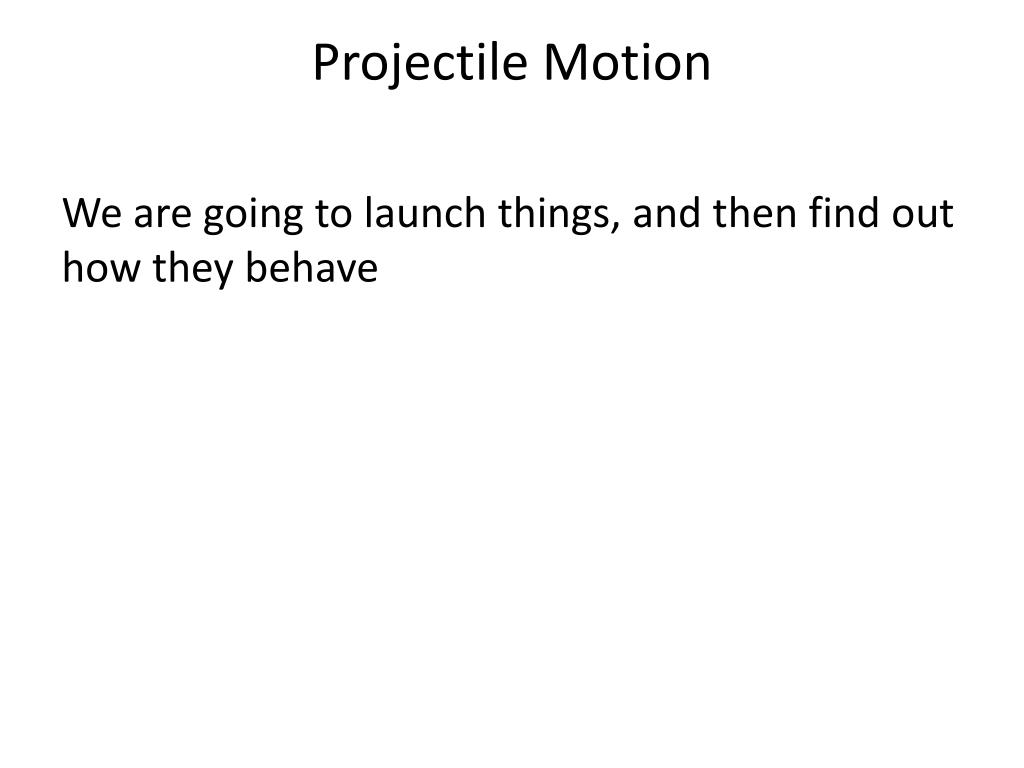 Projectile Motion

We are going to launch things, and then find out how they behave